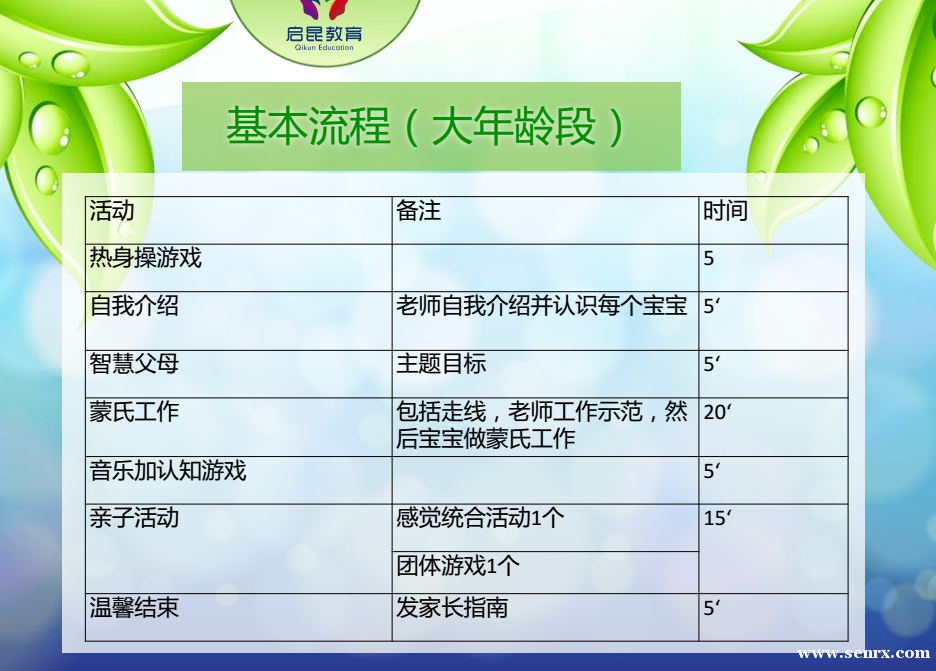 启昆教育
Qikun Education

基本流程（大年龄段）

| 活动 | 备注 | 时间 |
|---|---|---|
| 热身操游戏 | | 5 |
| 自我介绍 | 老师自我介绍并认识每个宝宝 | 5‘ |
| 智慧父母 | 主题目标 | 5‘ |
| 蒙氏工作 | 包括走线，老师工作示范，然后宝宝做蒙氏工作 | 20‘ |
| 音乐加认知游戏 | | 5‘ |
| 亲子活动 | 感觉统合活动1个 | 15‘ |
| | 团体游戏1个 | |
| 温馨结束 | 发家长指南 | 5‘ |

www.senrx.com